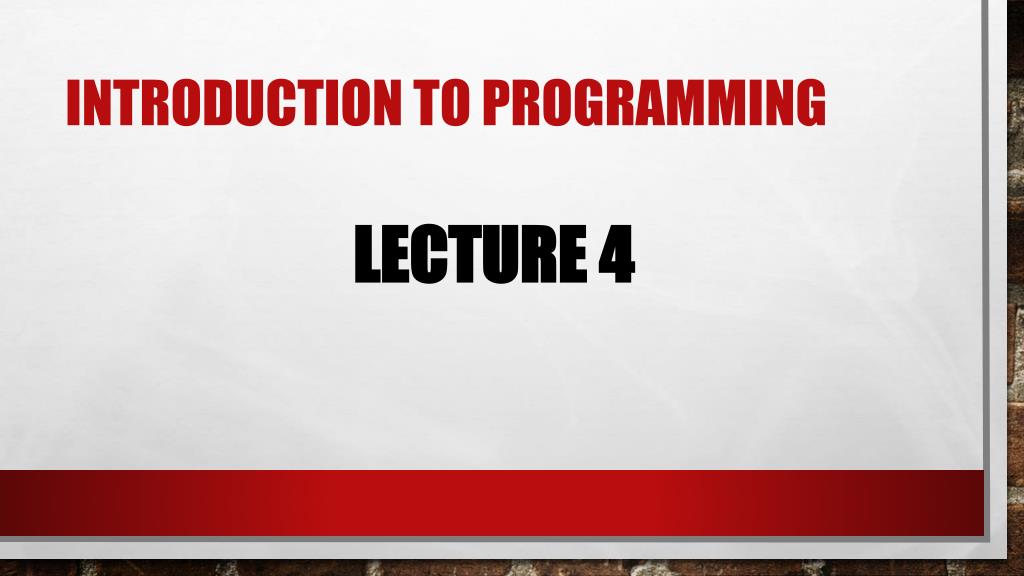 INTRODUCTION TO PROGRAMMING

LECTURE 4